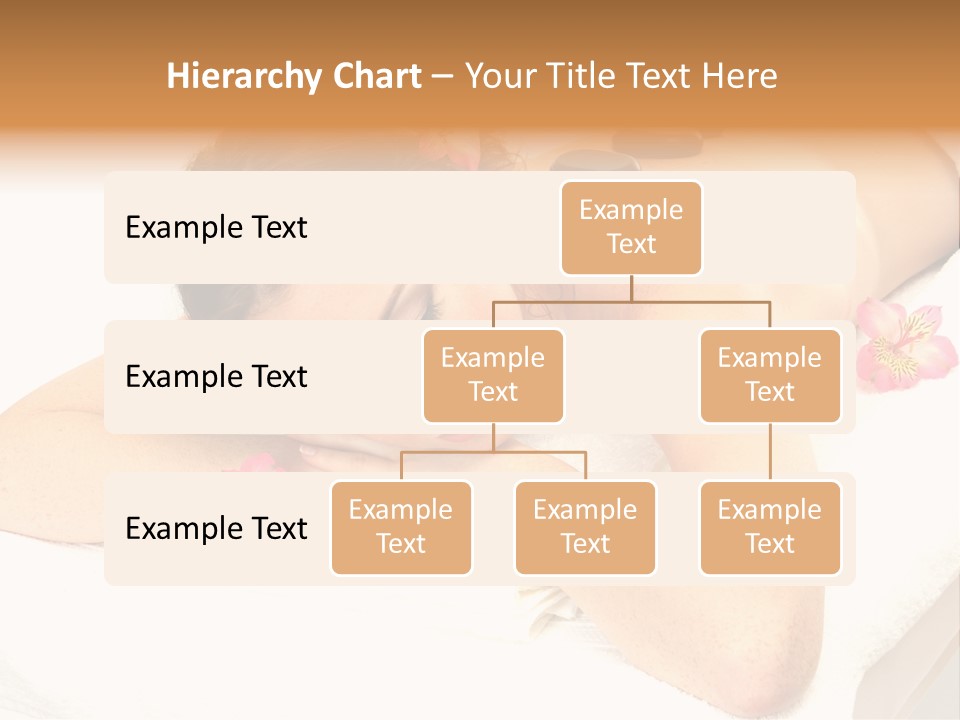 Hierarchy Chart – Your Title Text Here

Example Text

Example Text

Example Text

Example Text

Example Text

Example Text

Example Text

Example Text

Example Text